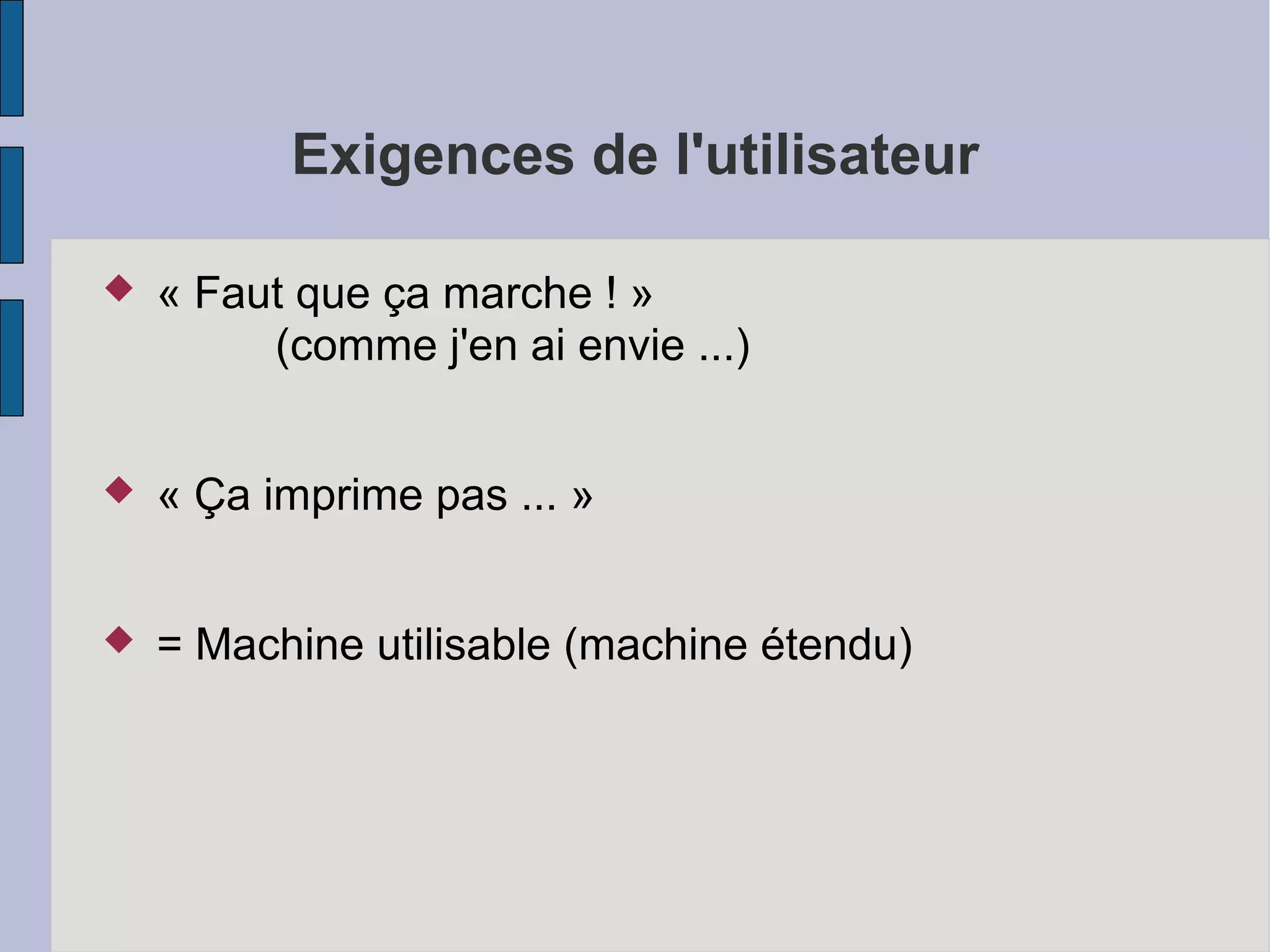 Exigences de l'utilisateur

« Faut que ça marche ! »
(comme j'en ai envie ...)

« Ça imprime pas ... »

= Machine utilisable (machine étendu)